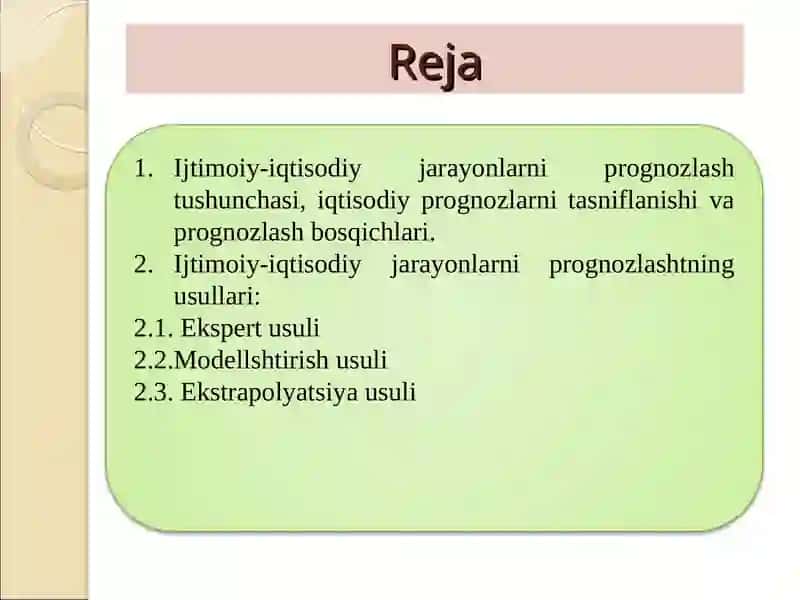 Reja

1. Ijtimoiy-iqtisodiy jarayonlarni prognozlash tushunchasi, iqtisodiy prognozlarni tasniflanishi va prognozlash bosqichlari.
2. Ijtimoiy-iqtisodiy jarayonlarni prognozlashtning usullari:
2.1. Ekspert usuli
2.2.Modellshtirish usuli
2.3. Ekstrapolyatsiya usuli